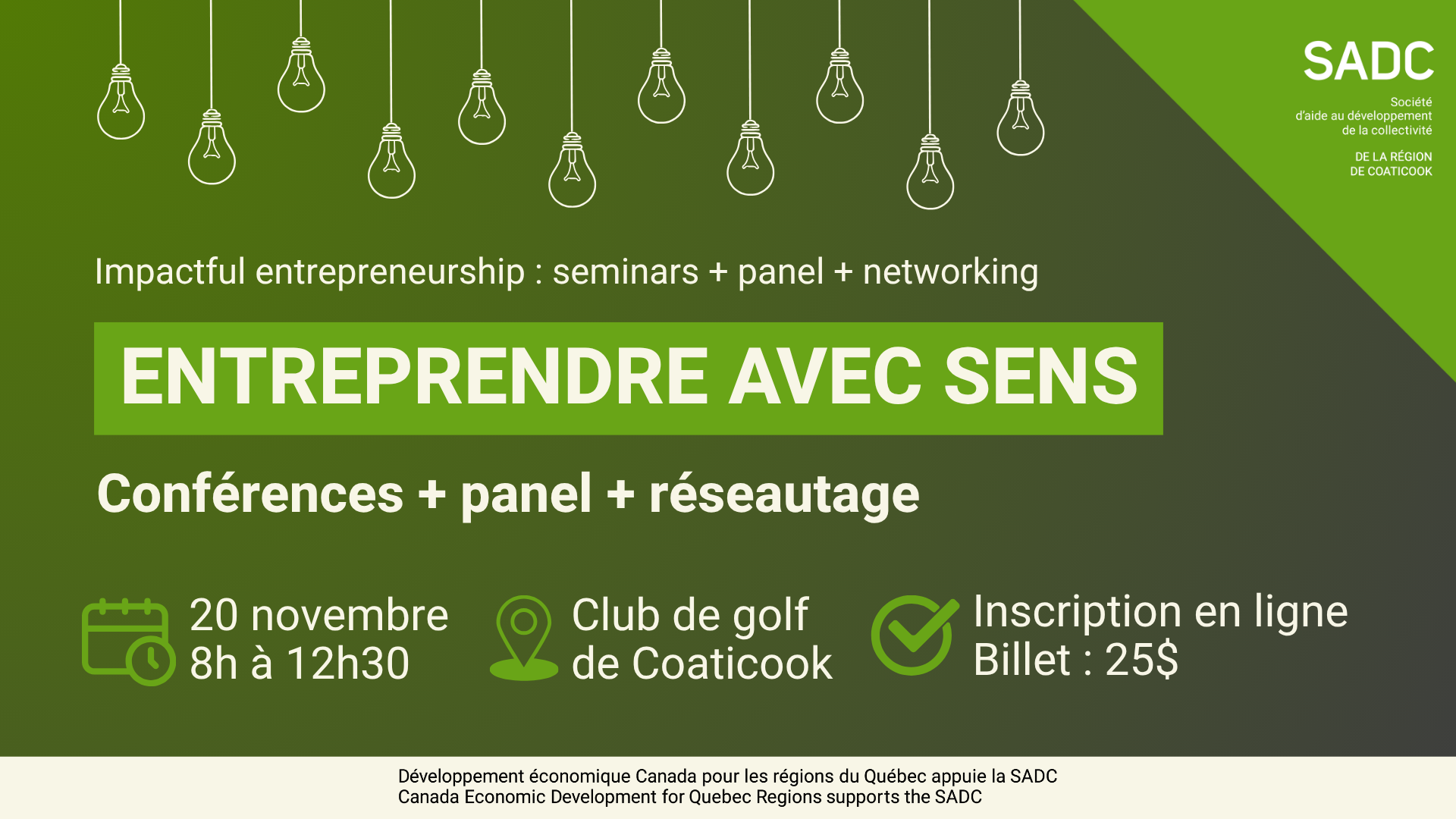 SADC
Société d'aide au développement de la collectivité
DE LA RÉGION DE COATICOOK

Impactful entrepreneurship : seminars + panel + networking

ENTREPRENDRE AVEC SENS

Conférences + panel + réseautage

20 novembre
8h à 12h30

Club de golf
de Coaticook

Inscription en ligne
Billet : 25$

Développement économique Canada pour les régions du Québec appuie la SADC
Canada Economic Development for Quebec Regions supports the SADC